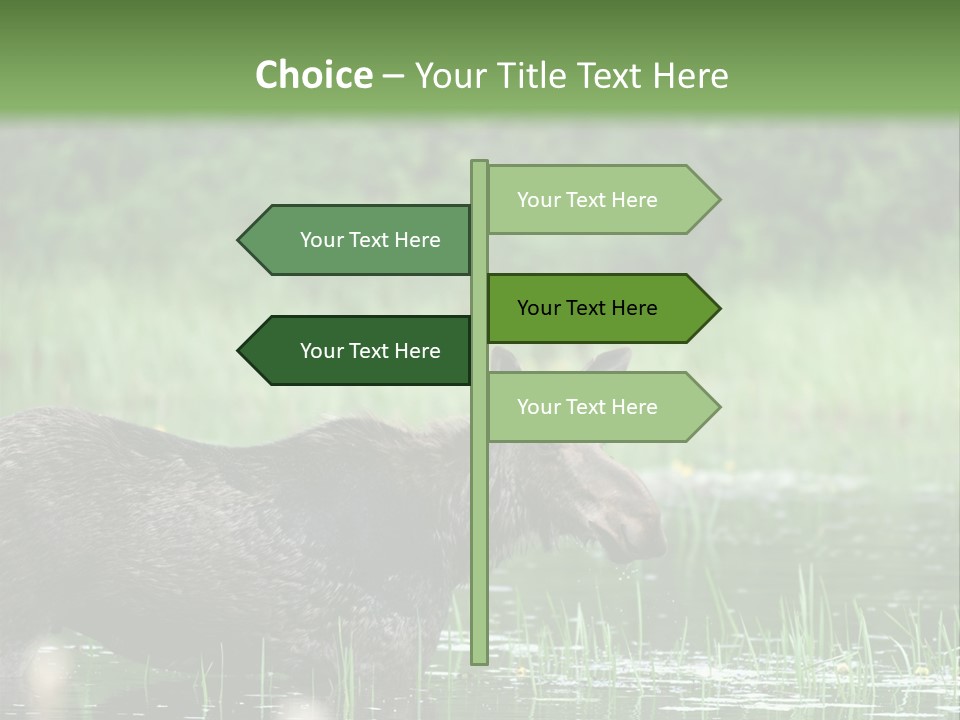 Choice – Your Title Text Here

Your Text Here

Your Text Here

Your Text Here

Your Text Here

Your Text Here